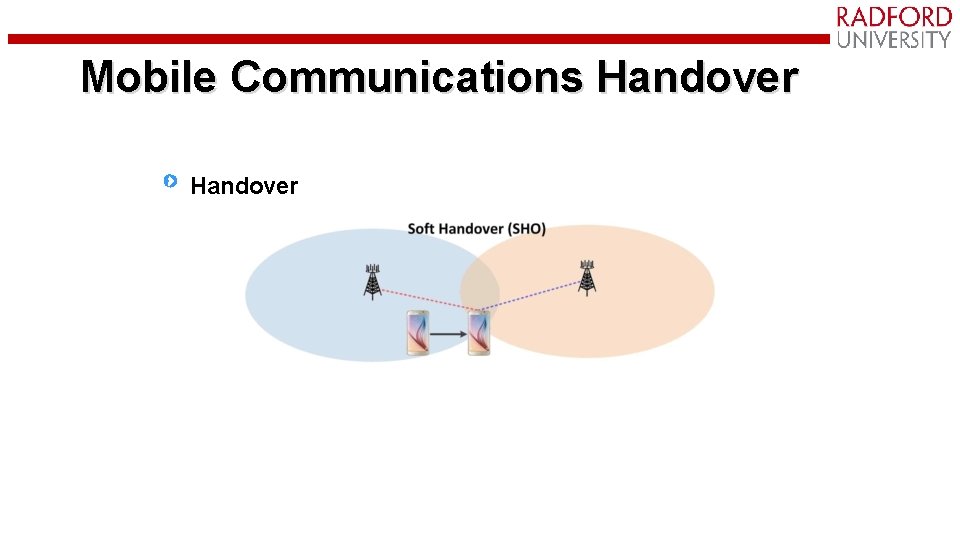 RADFORD
UNIVERSITY

Mobile Communications Handover

Handover

Soft Handover (SHO)